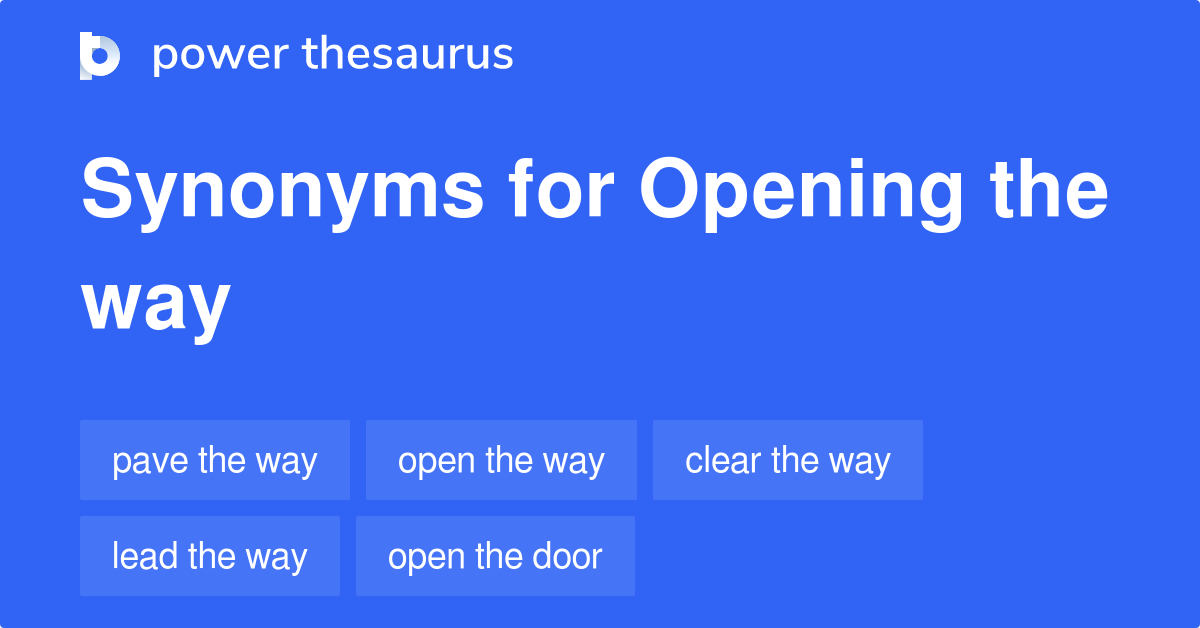 power thesaurus

Synonyms for Opening the way

pave the way
open the way
clear the way
lead the way
open the door